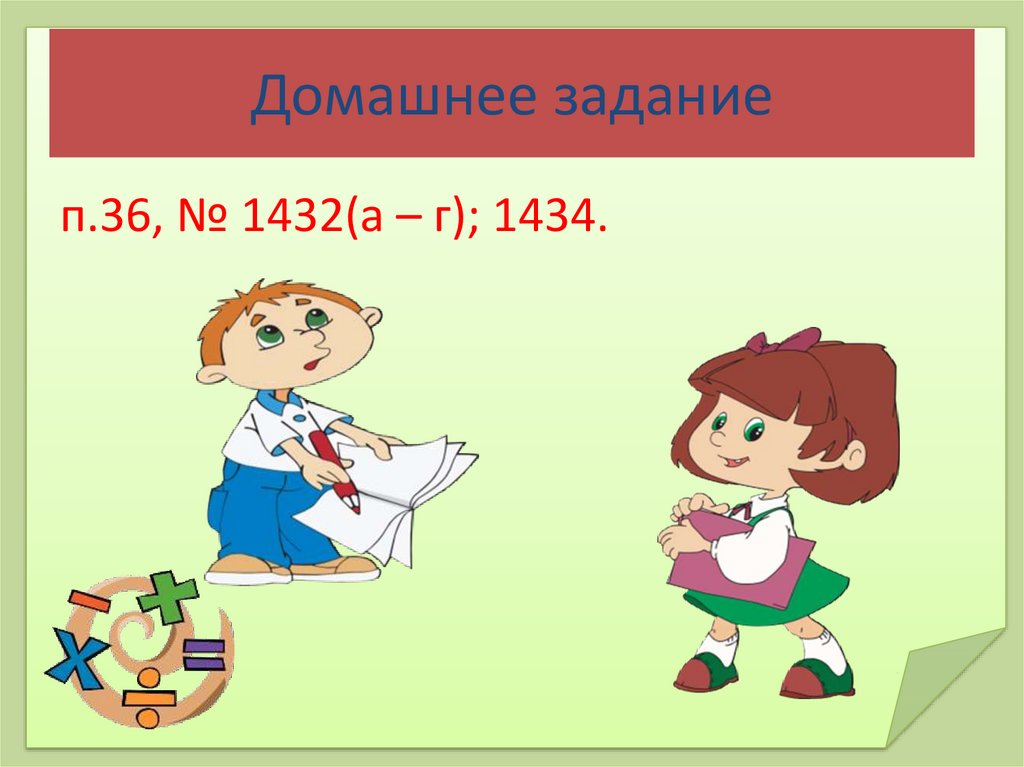 Домашнее задание

п.36, № 1432(а – г); 1434.